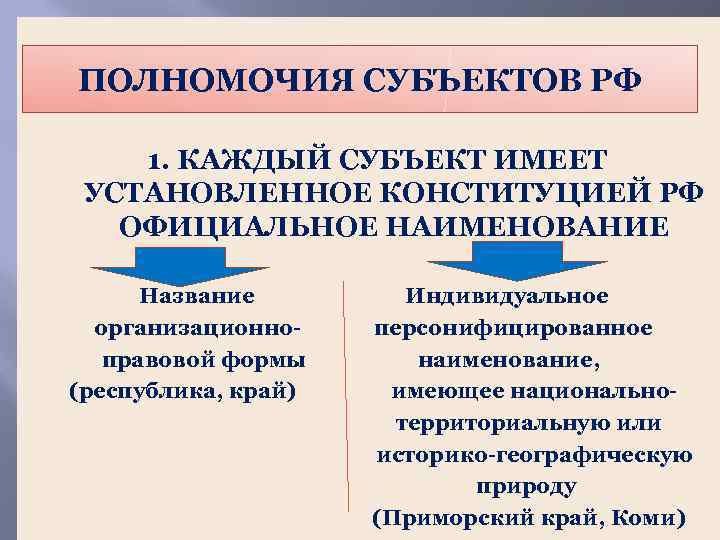 ПОЛНОМОЧИЯ СУБЪЕКТОВ РФ

1. КАЖДЫЙ СУБЪЕКТ ИМЕЕТ УСТАНОВЛЕННОЕ КОНСТИТУЦИЕЙ РФ ОФИЦИАЛЬНОЕ НАИМЕНОВАНИЕ

Название организационно-правовой формы (республика, край)

Индивидуальное персонифицированное наименование, имеющее национально-территориальную или историко-географическую природу (Приморский край, Коми)